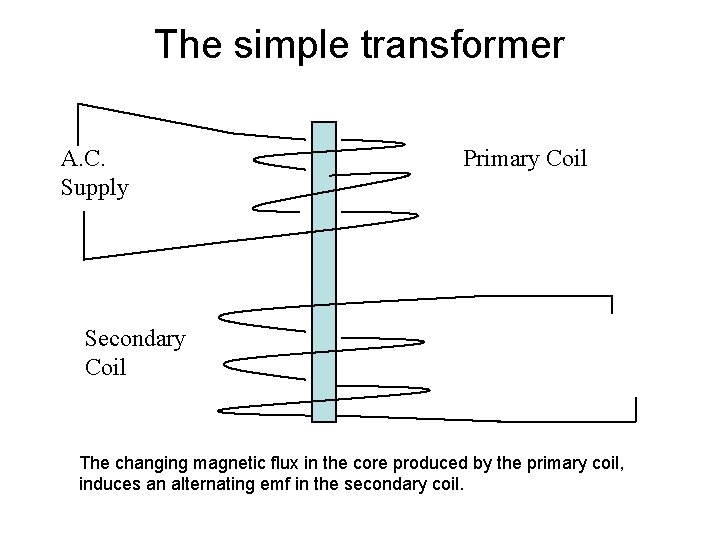 The simple transformer

A.C. Supply

Primary Coil

Secondary Coil

The changing magnetic flux in the core produced by the primary coil, induces an alternating emf in the secondary coil.